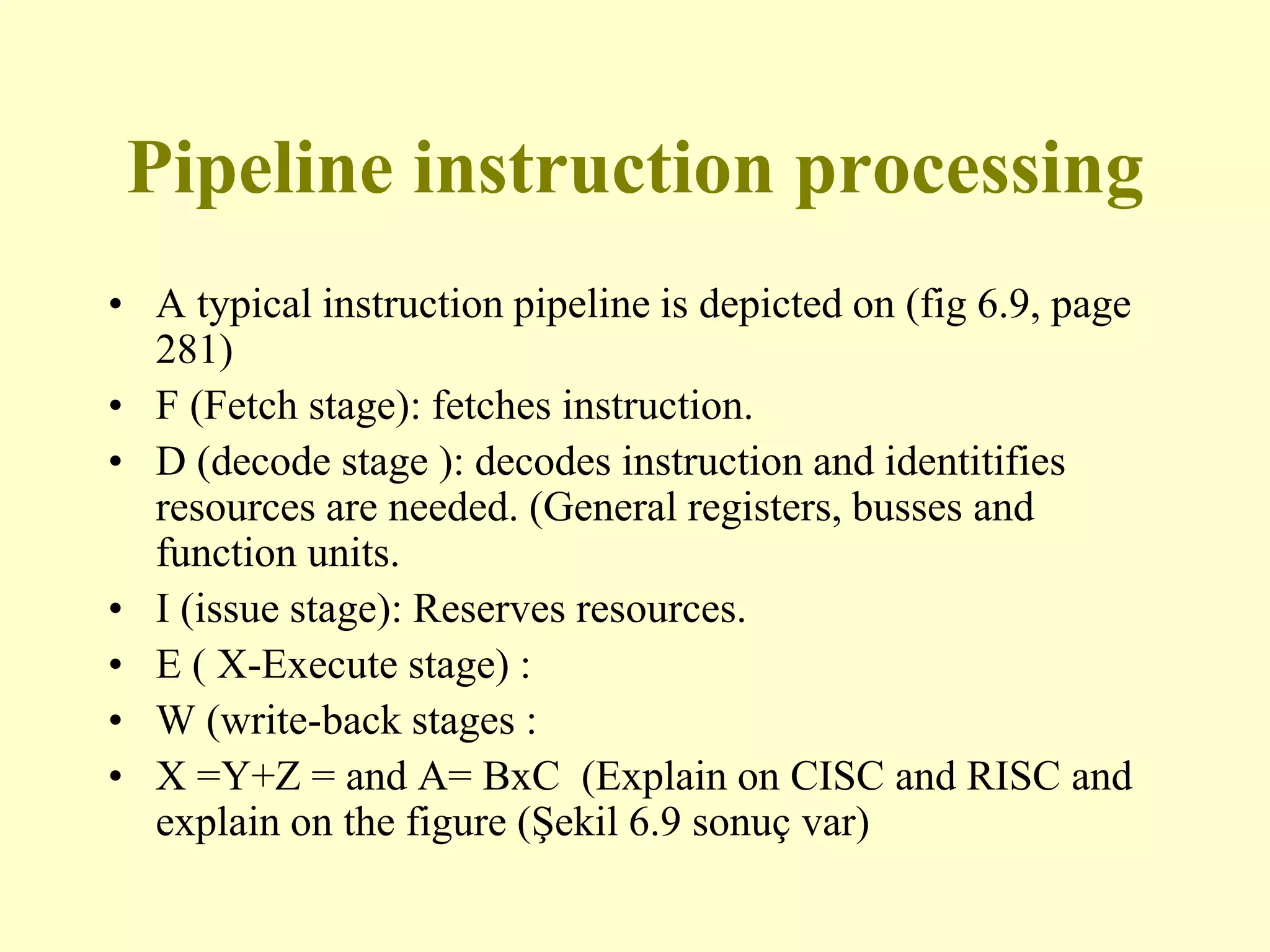 Pipeline instruction processing

• A typical instruction pipeline is depicted on (fig 6.9, page 281)
• F (Fetch stage): fetches instruction.
• D (decode stage ): decodes instruction and identitifies resources are needed. (General registers, busses and function units.
• I (issue stage): Reserves resources.
• E ( X-Execute stage) :
• W (write-back stages :
• X =Y+Z = and A= BxC (Explain on CISC and RISC and explain on the figure (Şekil 6.9 sonuç var)